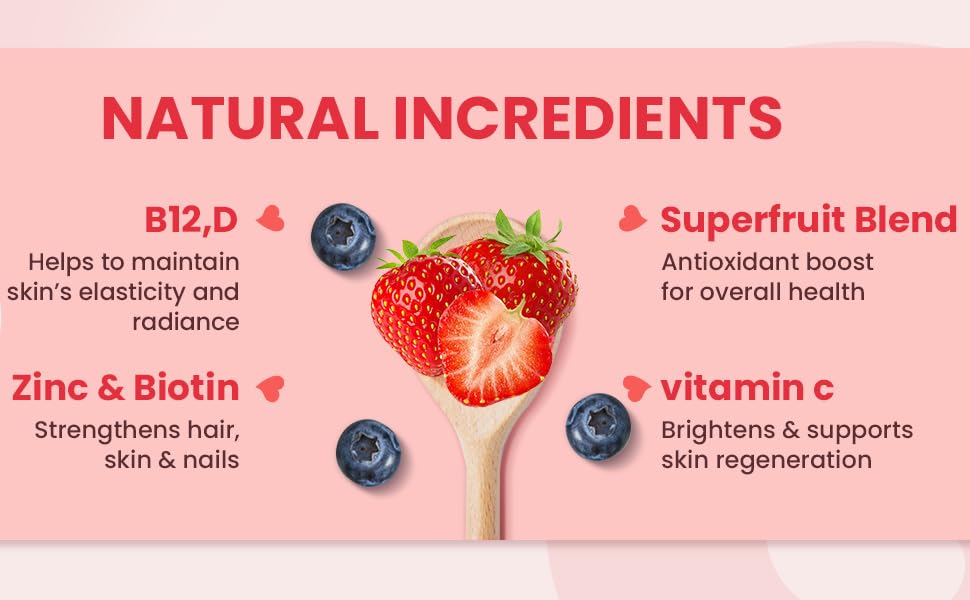 NATURAL INCREDIENTS

B12,D
Helps to maintain skin's elasticity and radiance

Zinc & Biotin
Strengthens hair, skin & nails

Superfruit Blend
Antioxidant boost for overall health

vitamin c
Brightens & supports skin regeneration